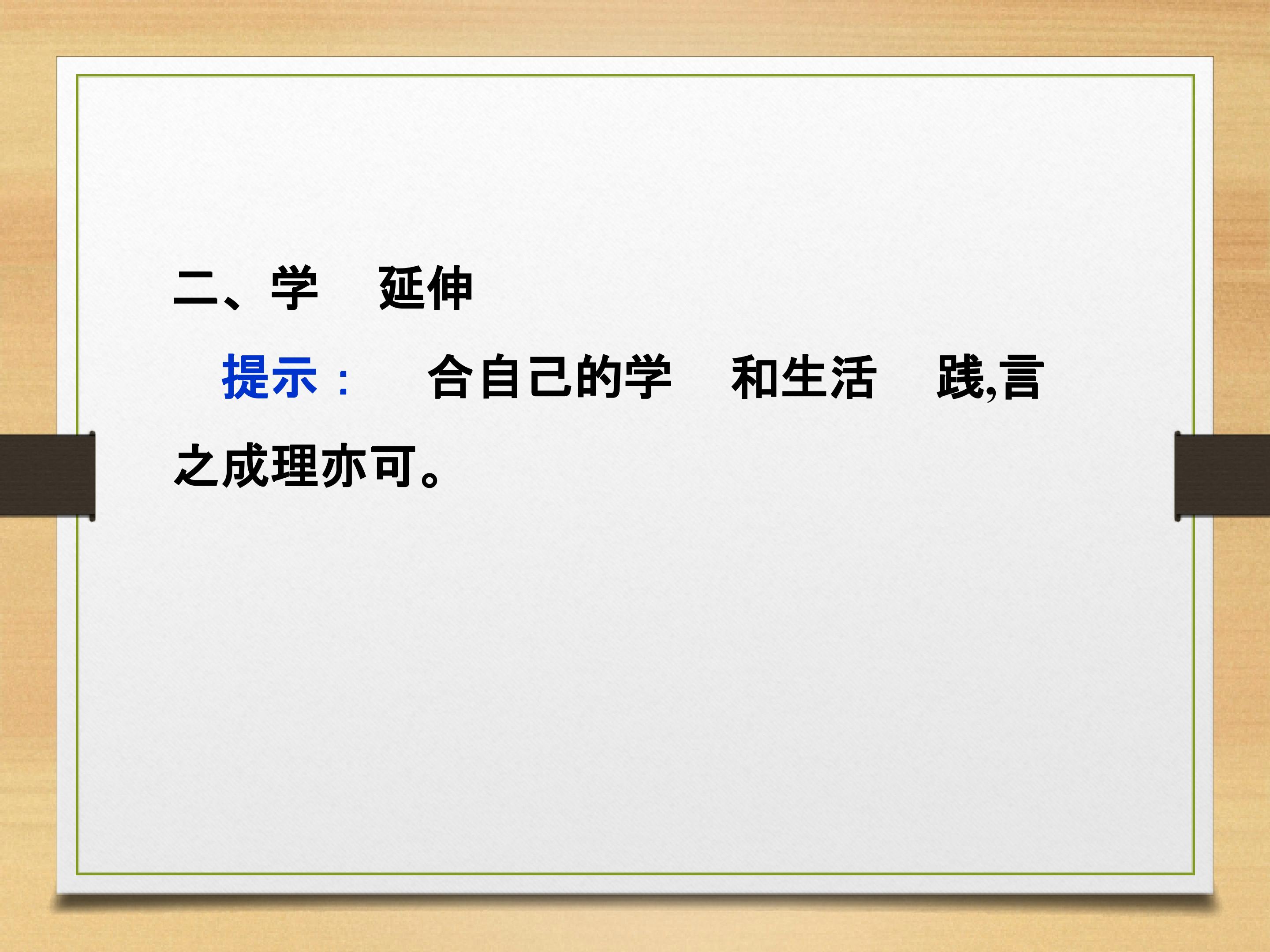 二、学　延伸

提示：　合自己的学　和生活　践,言之成理亦可。